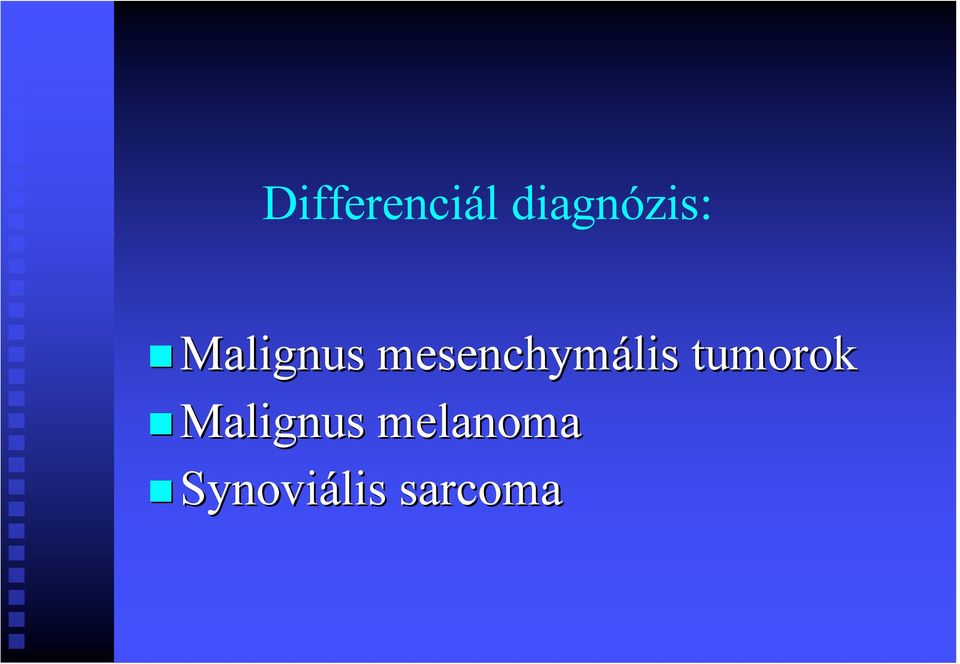 Differenciál diagnózis:

- Malignus mesenchymális tumorok
- Malignus melanoma
- Synoviális sarcoma